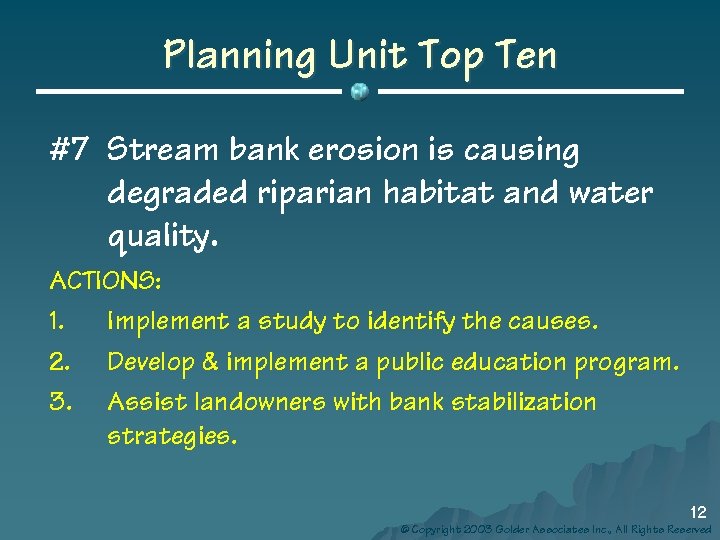 Planning Unit Top Ten

#7 Stream bank erosion is causing degraded riparian habitat and water quality.

ACTIONS:

1. Implement a study to identify the causes.

2. Develop & implement a public education program.

3. Assist landowners with bank stabilization strategies.

12

© Copyright 2003 Golder Associates Inc., All Rights Reserved